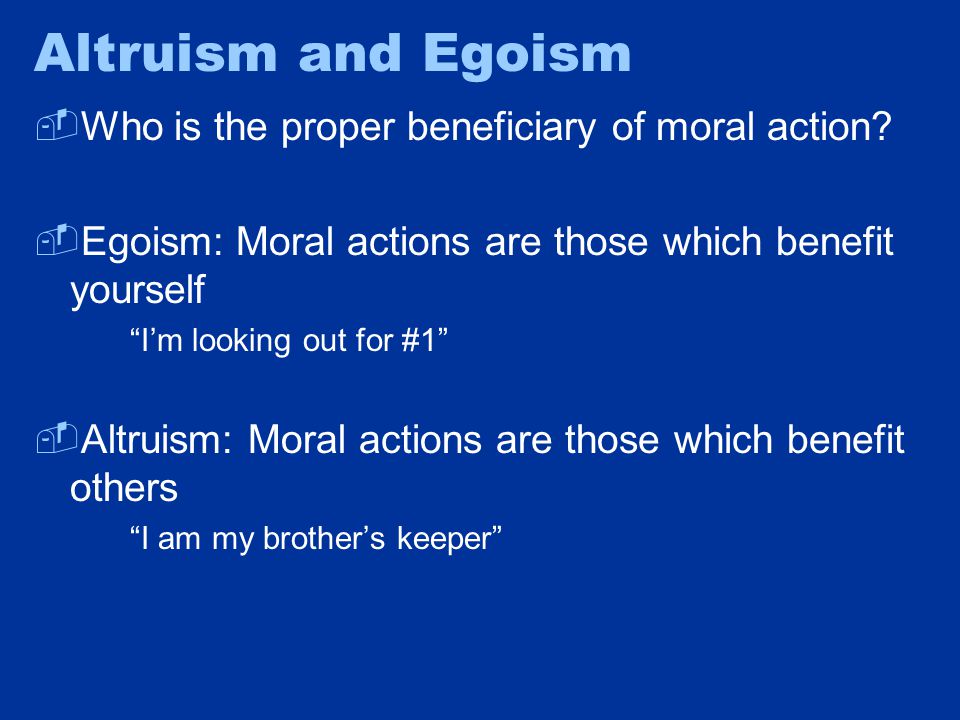 Altruism and Egoism

Who is the proper beneficiary of moral action?

Egoism: Moral actions are those which benefit yourself

“I’m looking out for #1”

Altruism: Moral actions are those which benefit others

“I am my brother’s keeper”